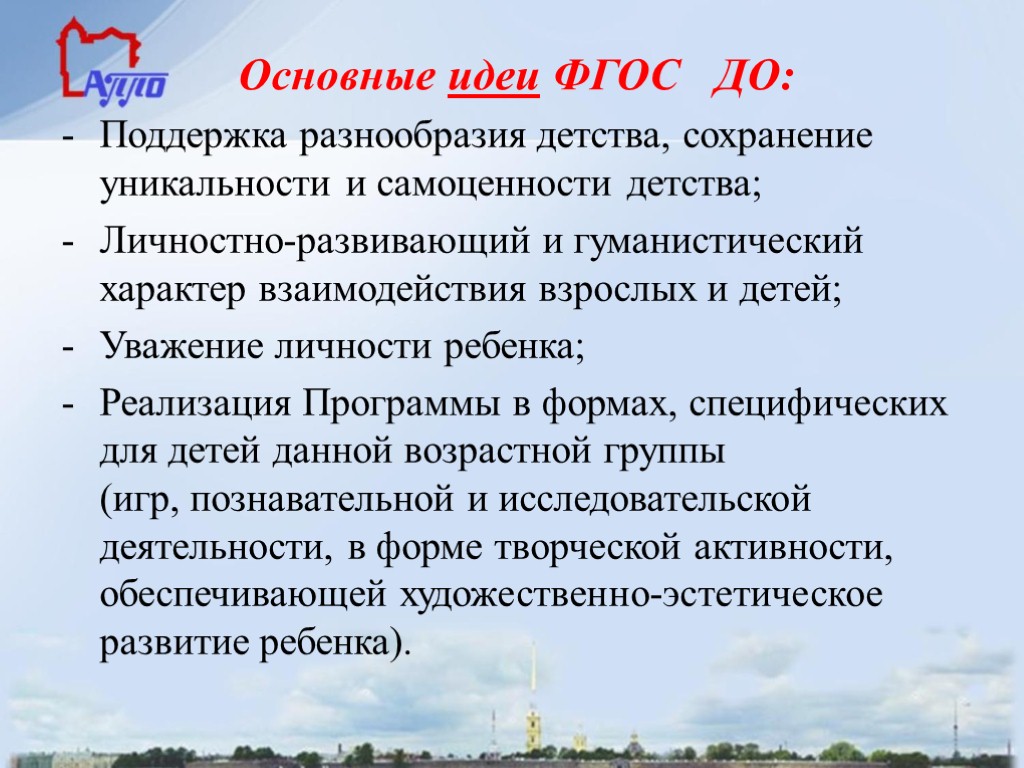 АППО

Основные идеи ФГОС ДО:

- Поддержка разнообразия детства, сохранение уникальности и самоценности детства;

- Личностно-развивающий и гуманистический характер взаимодействия взрослых и детей;

- Уважение личности ребенка;

- Реализация Программы в формах, специфических для детей данной возрастной группы (игр, познавательной и исследовательской деятельности, в форме творческой активности, обеспечивающей художественно-эстетическое развитие ребенка).